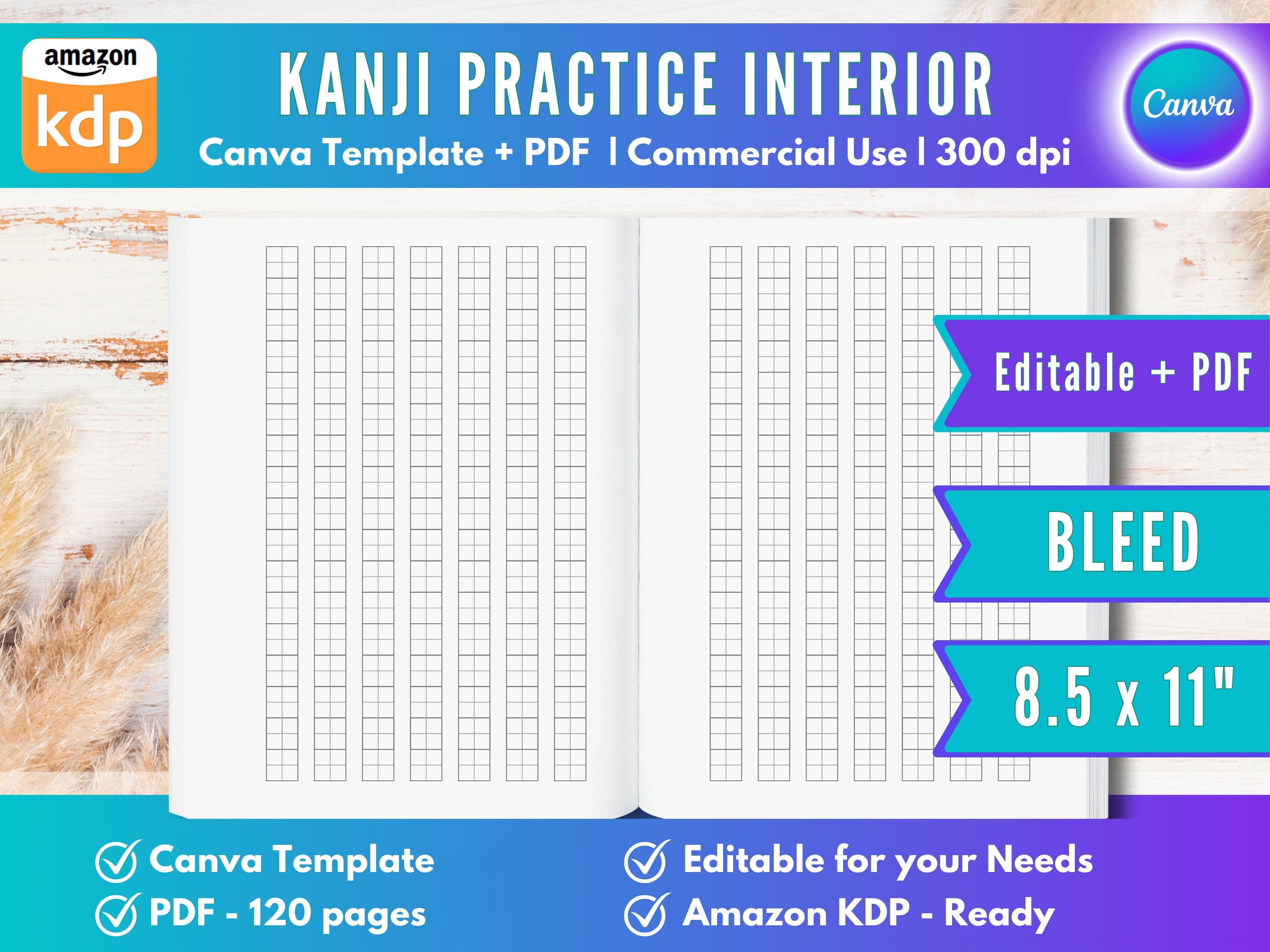 amazon kdp

KANJI PRACTICE INTERIOR

Canva Template + PDF | Commercial Use | 300 dpi

Canva

Editable + PDF

BLEED

8.5 x 11"

Canva Template

PDF - 120 pages

Editable for your Needs

Amazon KDP - Ready